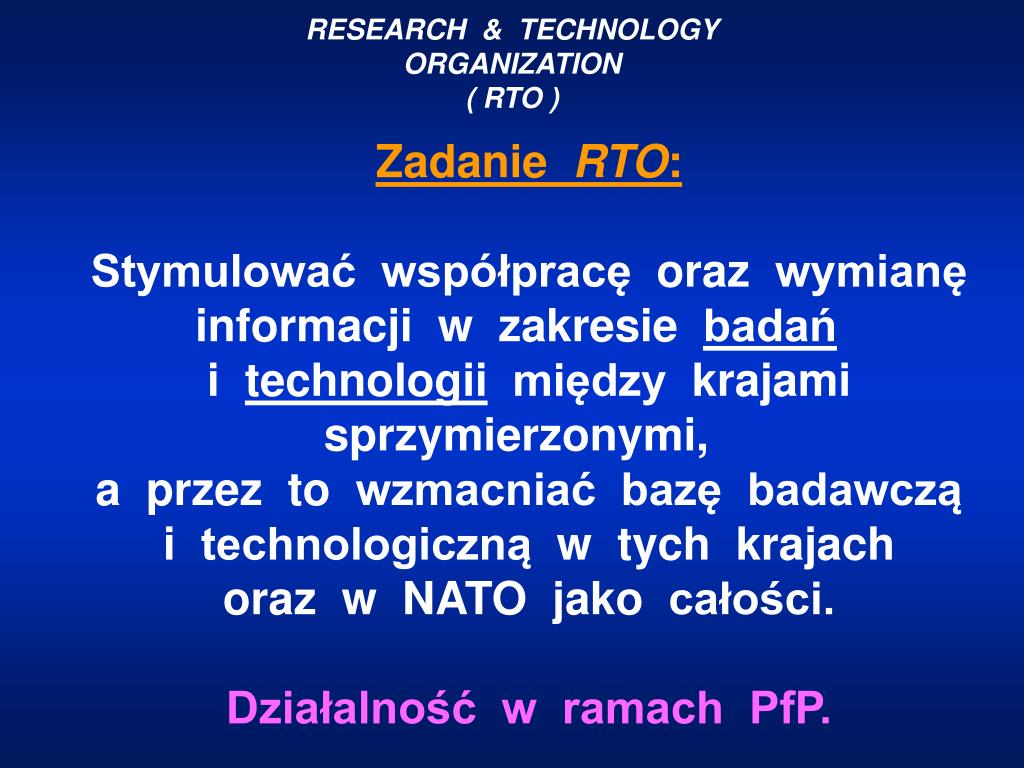 RESEARCH & TECHNOLOGY ORGANIZATION ( RTO )

Zadanie RTO:

Stymulować współpracę oraz wymianę informacji w zakresie badań i technologii między krajami sprzymierzonymi, a przez to wzmacniać bazę badawczą i technologiczną w tych krajach oraz w NATO jako całości.

Działalność w ramach PfP.